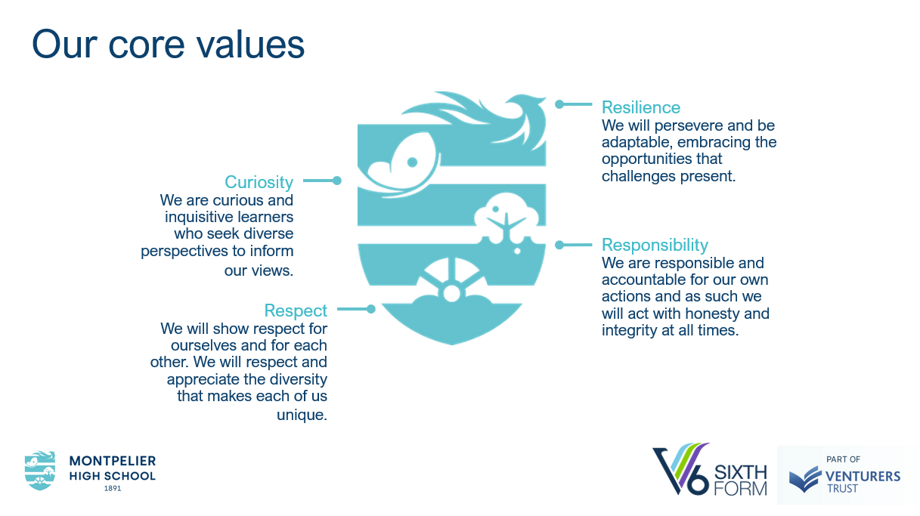 Our core values

Curiosity
We are curious and inquisitive learners who seek diverse perspectives to inform our views.

Respect
We will show respect for ourselves and for each other. We will respect and appreciate the diversity that makes each of us unique.

Resilience
We will persevere and be adaptable, embracing the opportunities that challenges present.

Responsibility
We are responsible and accountable for our own actions and as such we will act with honesty and integrity at all times.

MONTPELIER HIGH SCHOOL 1891

V6 SIXTH FORM

PART OF VENTURERS TRUST